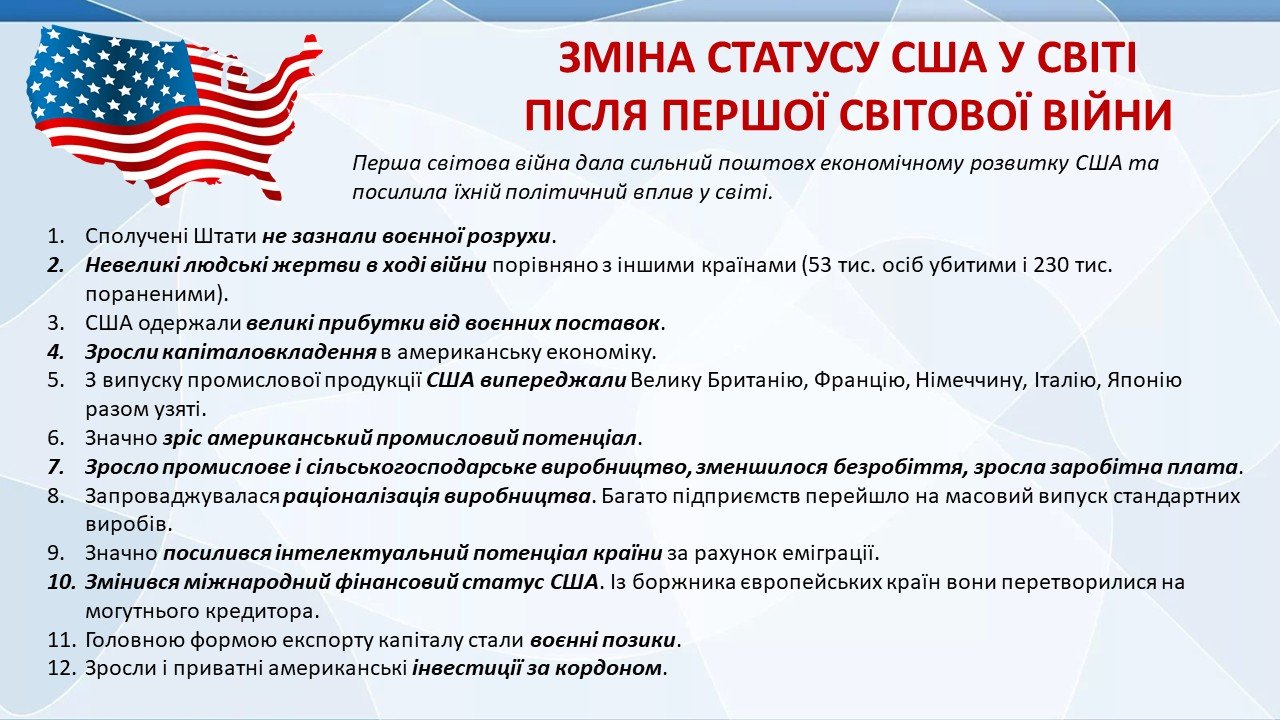 ЗМІНА СТАТУСУ США У СВІТІ
ПІСЛЯ ПЕРШОЇ СВІТОВОЇ ВІЙНИ

Перша світова війна дала сильний поштовх економічному розвитку США та посилила їхній політичний вплив у світі.

1. Сполучені Штати не зазнали воєнної розрухи.
2. Невеликі людські жертви в ході війни порівняно з іншими країнами (53 тис. осіб убитими і 230 тис. пораненими).
3. США одержали великі прибутки від воєнних поставок.
4. Зросли капіталовкладення в американську економіку.
5. З випуску промислової продукції США випереджали Велику Британію, Францію, Німеччину, Італію, Японію разом узяті.
6. Значно зріс американський промисловий потенціал.
7. Зросло промислове і сільськогосподарське виробництво, зменшилося безробіття, зросла заробітна плата.
8. Запроваджувалася раціоналізація виробництва. Багато підприємств перейшло на масовий випуск стандартних виробів.
9. Значно посилився інтелектуальний потенціал країни за рахунок еміграції.
10. Змінився міжнародний фінансовий статус США. Із боржника європейських країн вони перетворилися на могутнього кредитора.
11. Головною формою експорту капіталу стали воєнні позики.
12. Зросли і приватні американські інвестиції за кордоном.